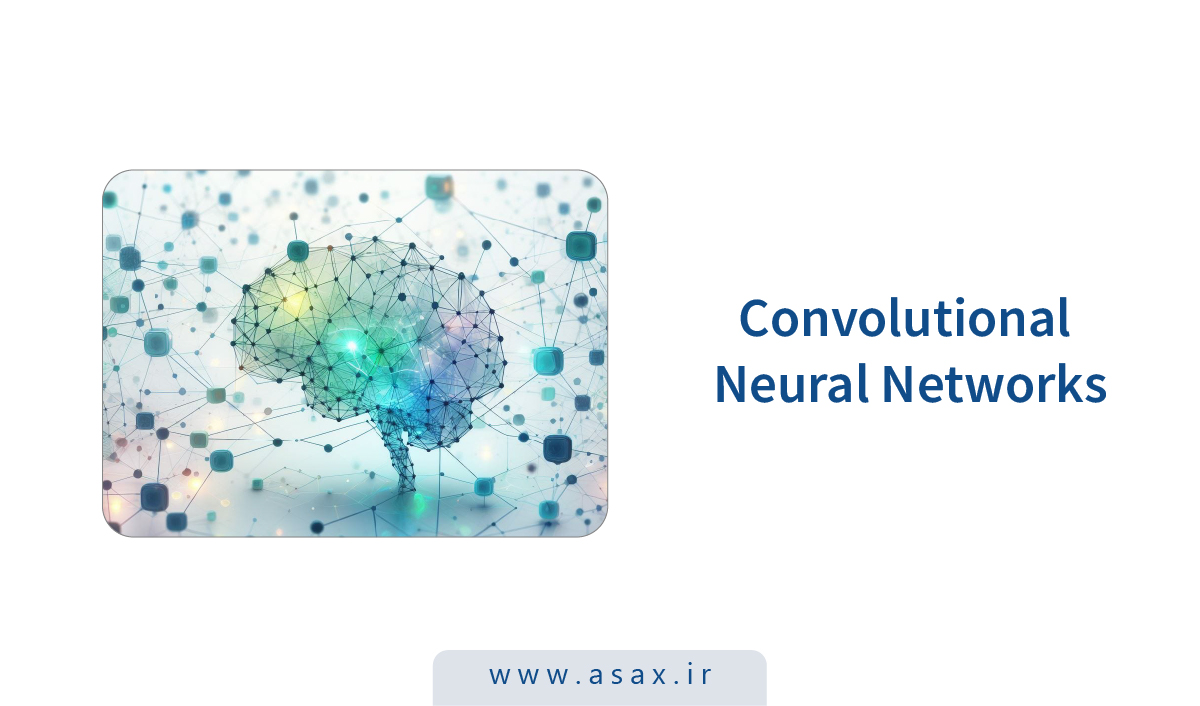 Convolutional
Neural Networks

www.asax.ir